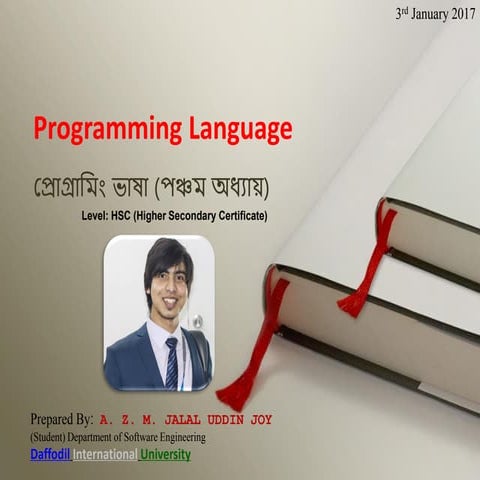 3rd January 2017

Programming Language

প্রোগ্রামিং ভাষা (পঞ্চম অধ্যায়)

Level: HSC (Higher Secondary Certificate)

Prepared By: A. Z. M. JALAL UDDIN JOY
(Student) Department of Software Engineering
Daffodil International University